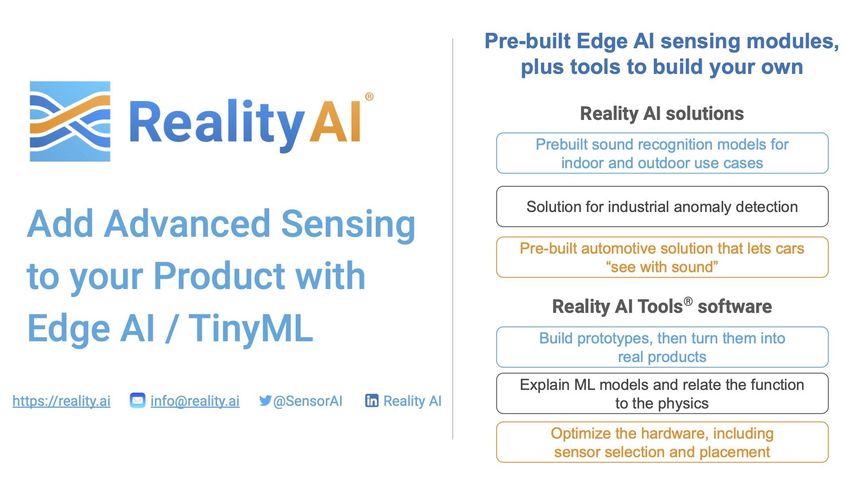 Reality AI®

Add Advanced Sensing to your Product with Edge AI / TinyML

https://reality.ai info@reality.ai @SensorAI Reality AI

Pre-built Edge AI sensing modules, plus tools to build your own

Reality AI solutions

Prebuilt sound recognition models for indoor and outdoor use cases

Solution for industrial anomaly detection

Pre-built automotive solution that lets cars "see with sound"

Reality AI Tools® software

Build prototypes, then turn them into real products

Explain ML models and relate the function to the physics

Optimize the hardware, including sensor selection and placement